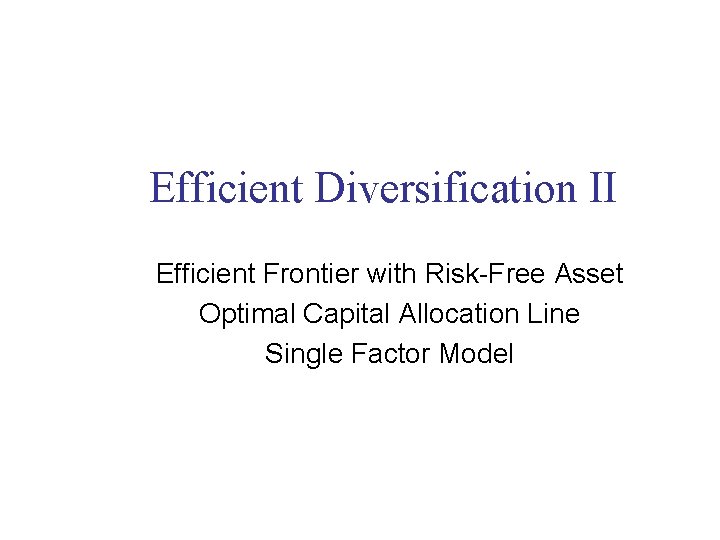 Efficient Diversification II

Efficient Frontier with Risk-Free Asset
Optimal Capital Allocation Line
Single Factor Model